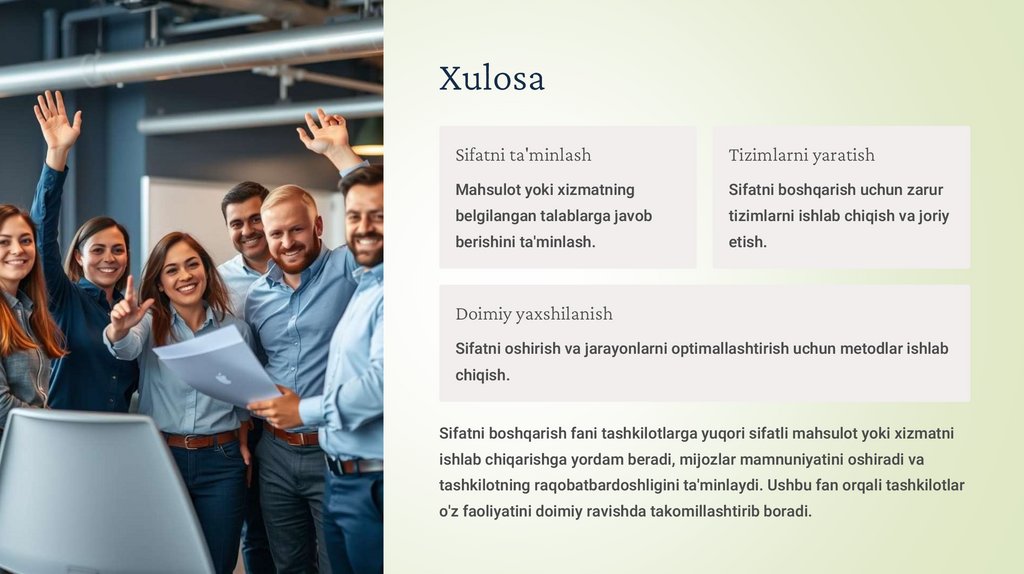 Xulosa

Sifatni ta'minlash

Mahsulot yoki xizmatning belgilangan talablarga javob berishini ta'minlash.

Tizimlarni yaratish

Sifatni boshqarish uchun zarur tizimlarni ishlab chiqish va joriy etish.

Doimiy yaxshilanish

Sifatni oshirish va jarayonlarni optimallashtirish uchun metodlar ishlab chiqish.

Sifatni boshqarish fani tashkilotlarga yuqori sifatli mahsulot yoki xizmatni ishlab chiqarishga yordam beradi, mijozlar mamnuniyatini oshiradi va tashkilotning raqobatbardoshligini ta'minlaydi. Ushbu fan orqali tashkilotlar o'z faoliyatini doimiy ravishda takomillashtirib boradi.